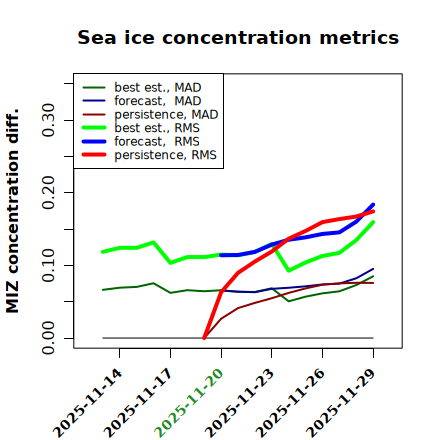 Sea ice concentration metrics

best est., MAD
forecast, MAD
persistence, MAD
best est., RMS
forecast, RMS
persistence, RMS

MIZ concentration diff.

0.00
0.10
0.20
0.30

2025-11-14
2025-11-17
2025-11-20
2025-11-23
2025-11-26
2025-11-29